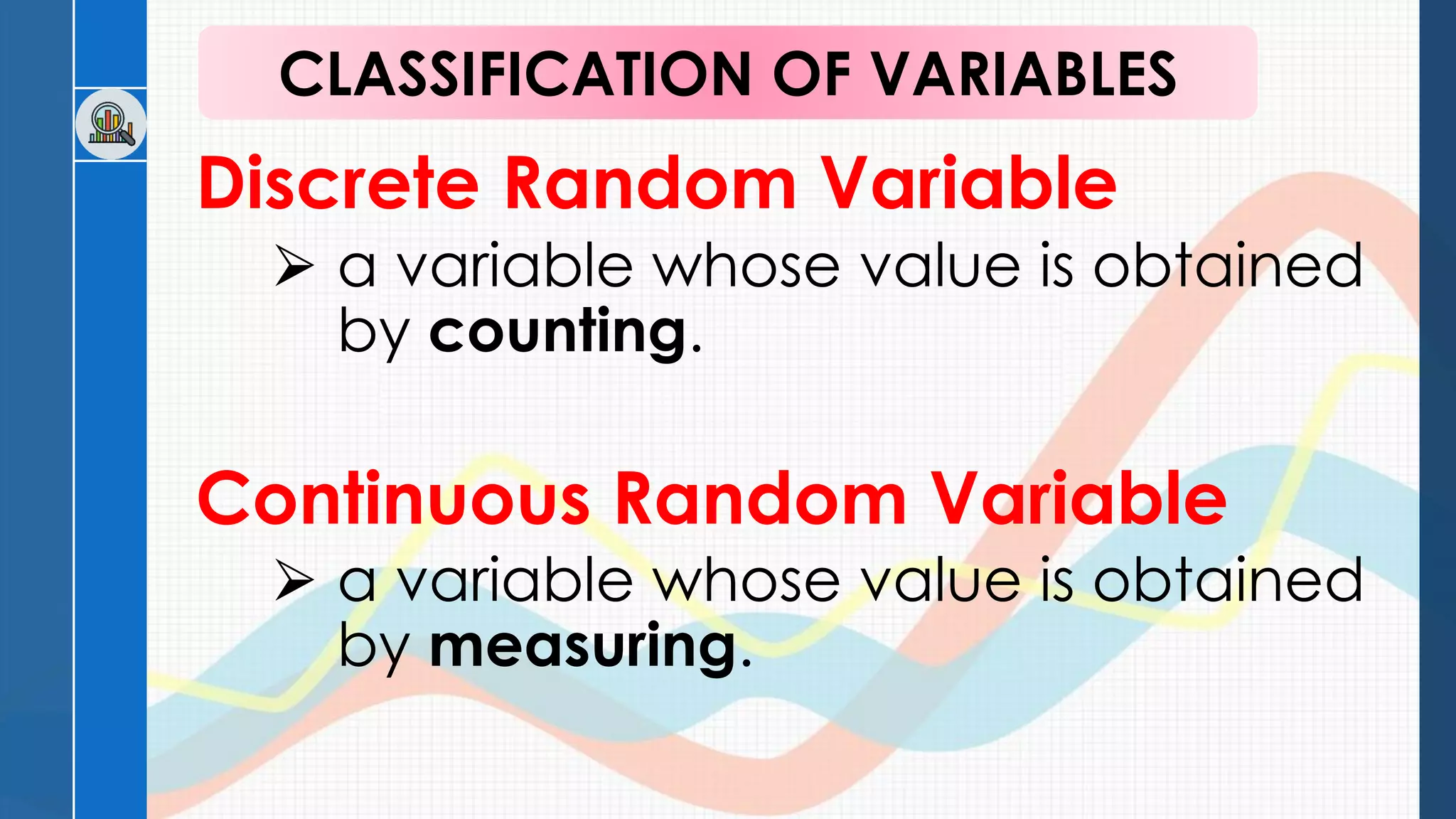 CLASSIFICATION OF VARIABLES

Discrete Random Variable

➢ a variable whose value is obtained by counting.

Continuous Random Variable

➢ a variable whose value is obtained by measuring.